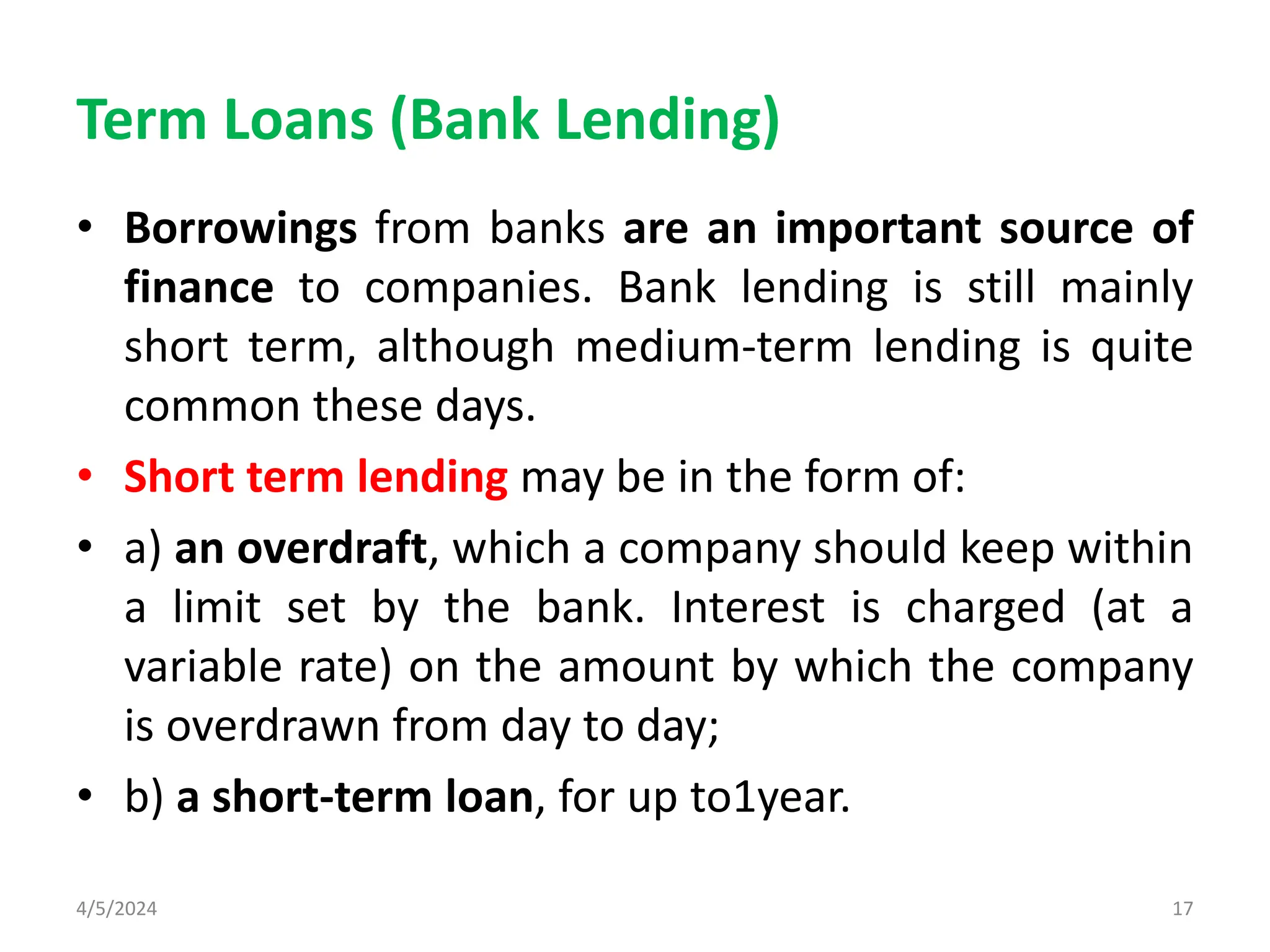 Term Loans (Bank Lending)

• Borrowings from banks are an important source of finance to companies. Bank lending is still mainly short term, although medium-term lending is quite common these days.

• Short term lending may be in the form of:

• a) an overdraft, which a company should keep within a limit set by the bank. Interest is charged (at a variable rate) on the amount by which the company is overdrawn from day to day;

• b) a short-term loan, for up to1year.

4/5/2024

17